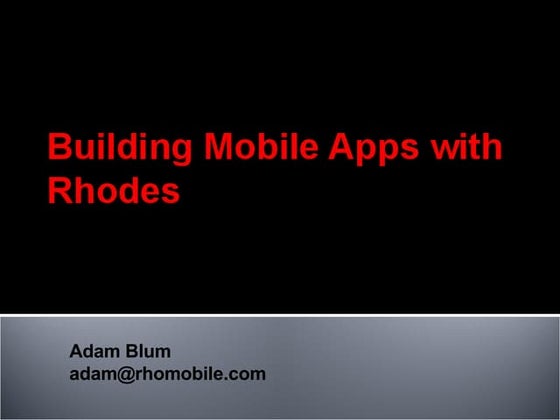 Building Mobile Apps with Rhodes

Adam Blum
adam@rhomobile.com